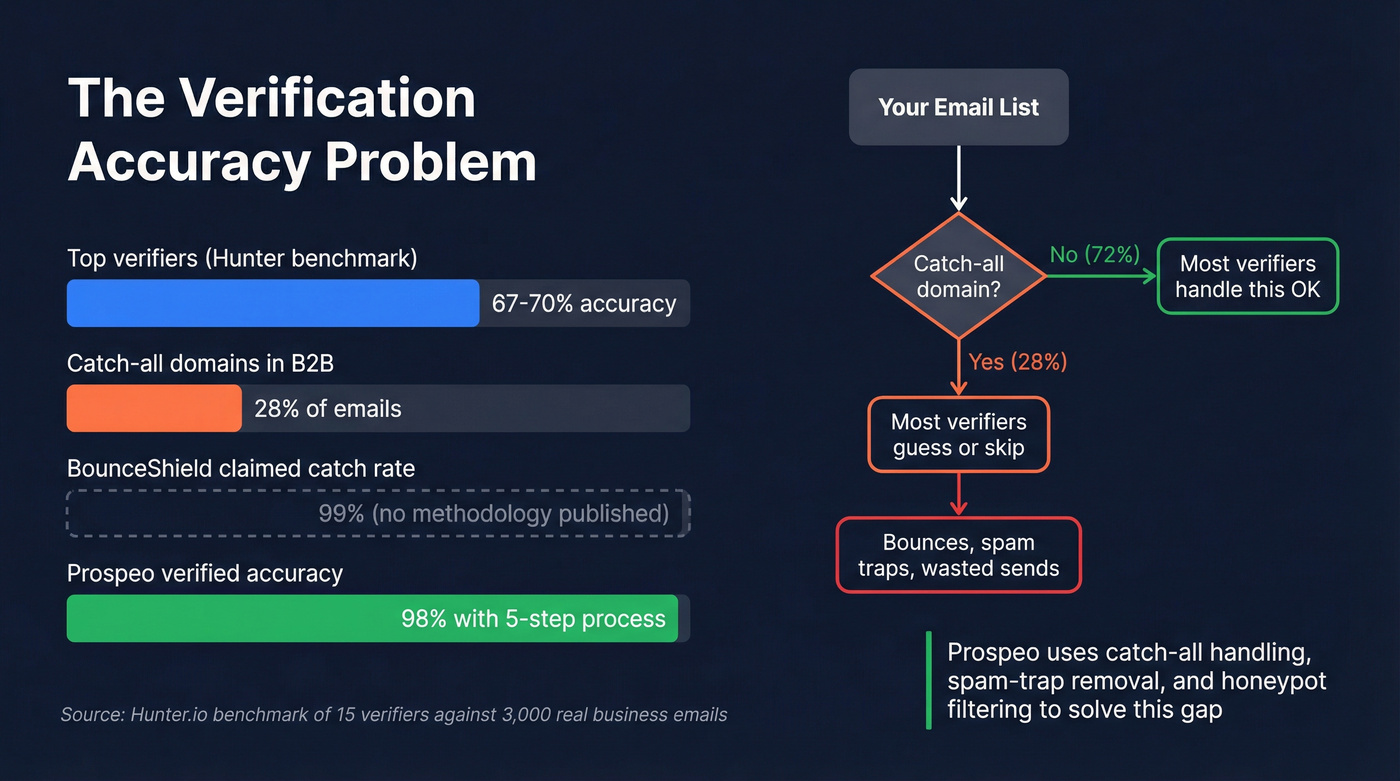 The Verification Accuracy Problem

Top verifiers (Hunter benchmark)
67-70% accuracy

Catch-all domains in B2B
28% of emails

BounceShield claimed catch rate
99% (no methodology published)

Prospeo verified accuracy
98% with 5-step process

Source: Hunter.io benchmark of 15 verifiers against 3,000 real business emails

Your Email List

Catch-all domain?

No (72%)

Most verifiers handle this OK

Yes (28%)

Most verifiers guess or skip

Bounces, spam traps, wasted sends

Prospeo uses catch-all handling, spam-trap removal, and honeypot filtering to solve this gap